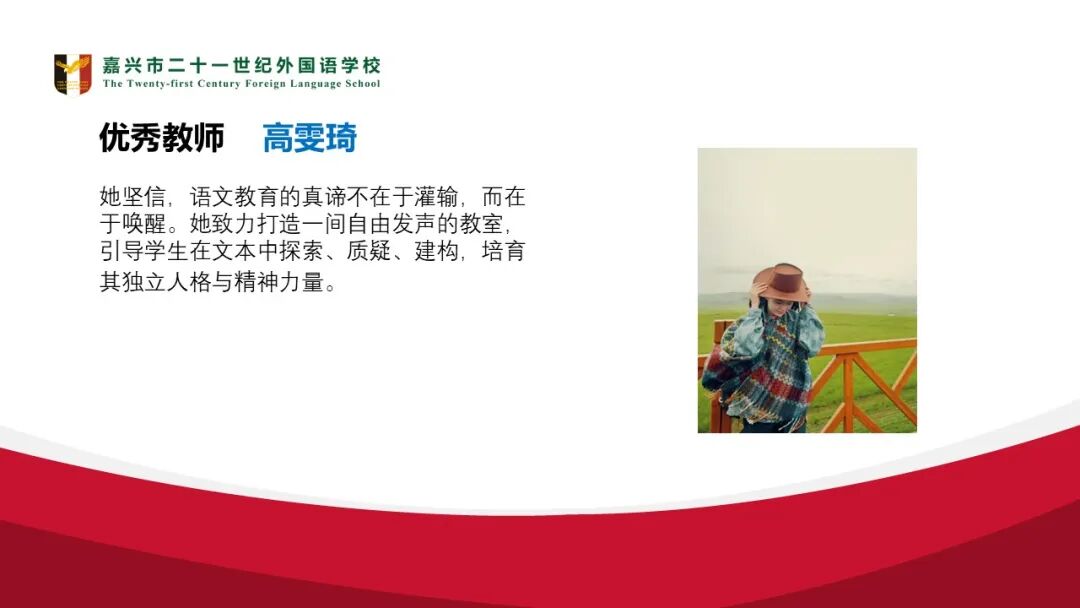 嘉兴市二十一世纪外国语学校
The Twenty-first Century Foreign Language School

优秀教师　高雯琦

她坚信，语文教育的真谛不在于灌输，而在于唤醒。她致力打造一间自由发声的教室，引导学生在文本中探索、质疑、建构，培育其独立人格与精神力量。